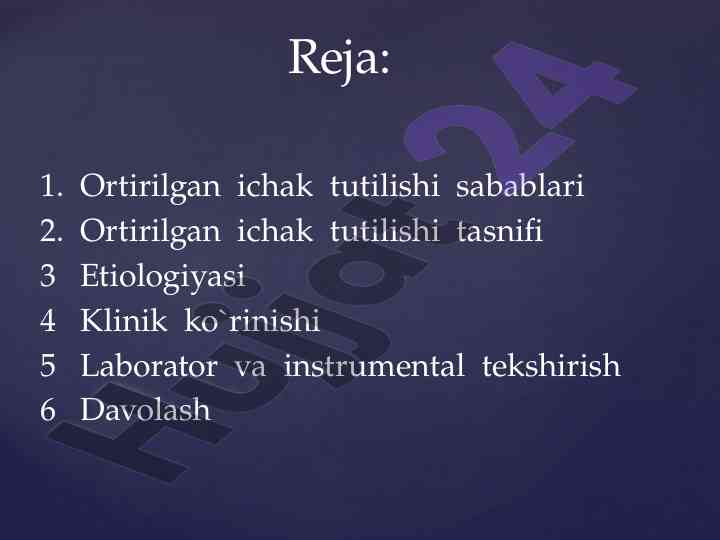 Reja:

1. Ortirilgan ichak tutilishi sabablari
2. Ortirilgan ichak tutilishi tasnifi
3 Etiologiyasi
4 Klinik ko`rinishi
5 Laborator va instrumental tekshirish
6 Davolash

Hujjat24